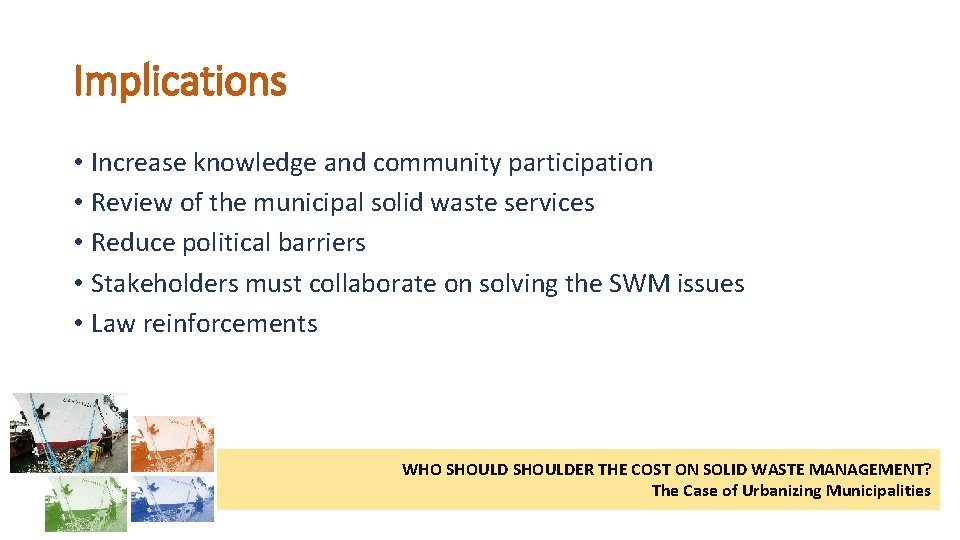 Implications

• Increase knowledge and community participation
• Review of the municipal solid waste services
• Reduce political barriers
• Stakeholders must collaborate on solving the SWM issues
• Law reinforcements

WHO SHOULD SHOULDER THE COST ON SOLID WASTE MANAGEMENT?
The Case of Urbanizing Municipalities